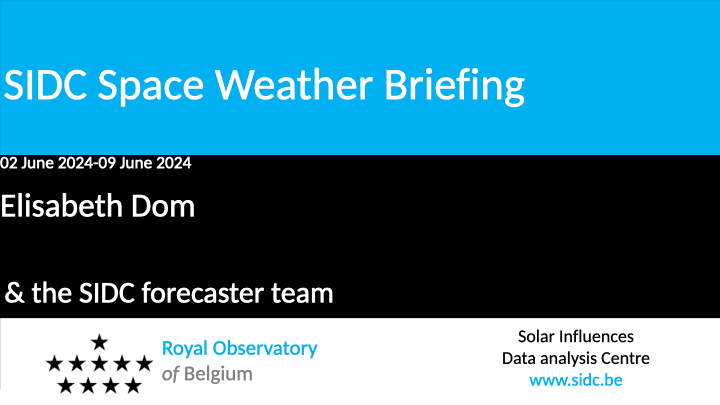 SIDC Space Weather Briefing

02 June 2024-09 June 2024

Elisabeth Dom

& the SIDC forecaster team

Royal Observatory of Belgium

Solar Influences Data analysis Centre
www.sidc.be